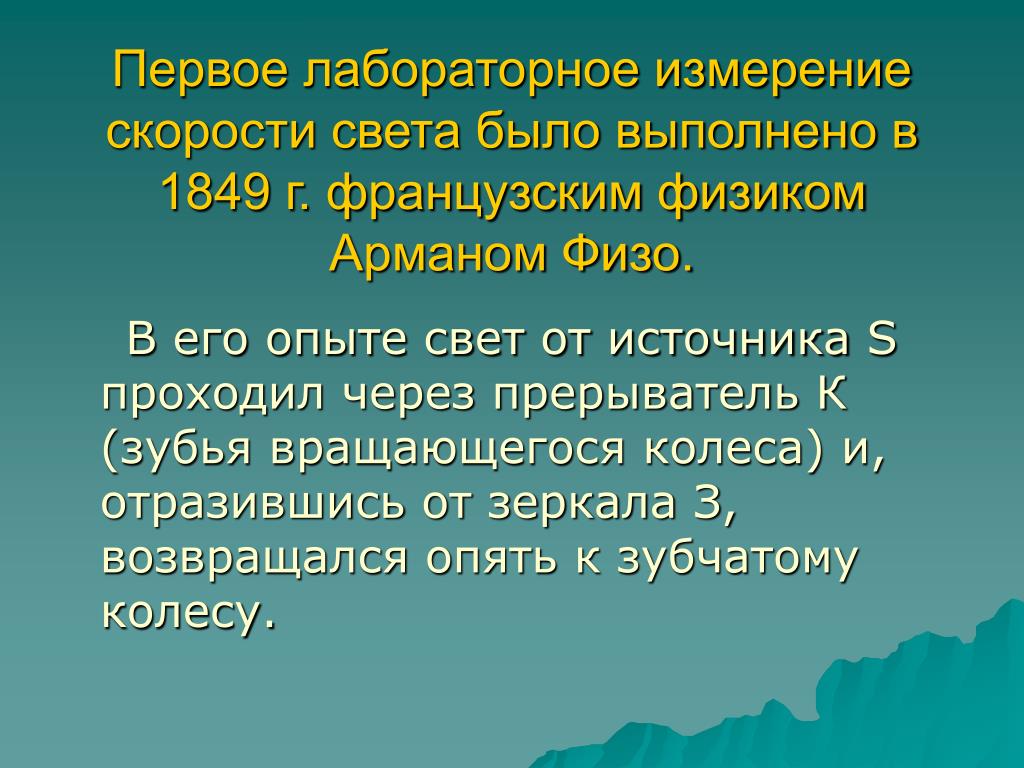 Первое лабораторное измерение скорости света было выполнено в 1849 г. французским физиком Арманом Физо.

В его опыте свет от источника S проходил через прерыватель К (зубья вращающегося колеса) и, отразившись от зеркала З, возвращался опять к зубчатому колесу.